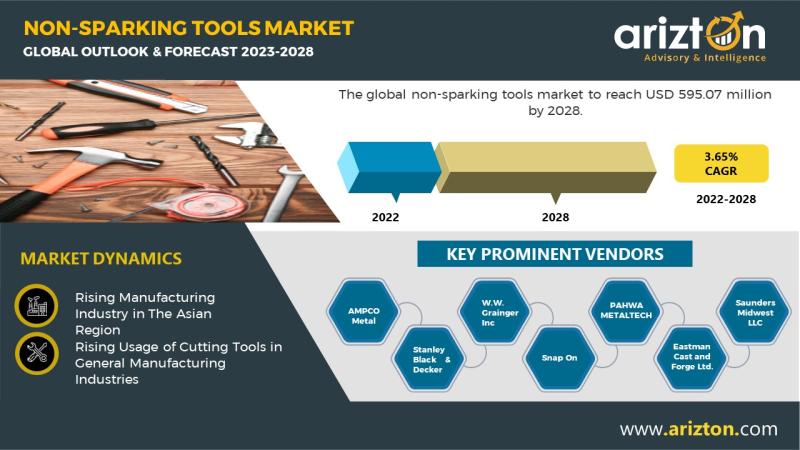 NON-SPARKING TOOLS MARKET
GLOBAL OUTLOOK & FORECAST 2023-2028

arizton
Advisory & Intelligence

The global non-sparking tools market to reach USD 595.07 million by 2028.

2022
2028

3.65%
CAGR
2022-2028

MARKET DYNAMICS

Rising Manufacturing Industry in The Asian Region

Rising Usage of Cutting Tools in General Manufacturing Industries

KEY PROMINENT VENDORS

AMPCO Metal
Stanley Black & Decker
W.W. Grainger Inc
Snap On
PAHWA METALTECH
Eastman Cast and Forge Ltd.
Saunders Midwest LLC

www.arizton.com